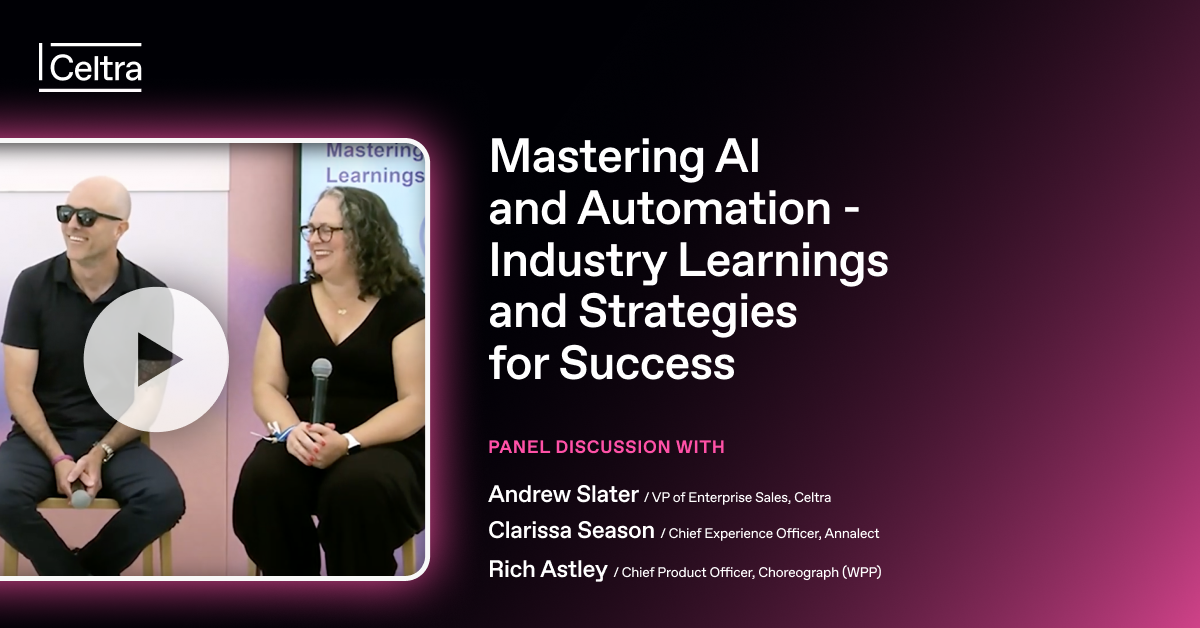 Celtra

Mastering
Learnings

Mastering AI and Automation - Industry Learnings and Strategies for Success

PANEL DISCUSSION WITH

Andrew Slater / VP of Enterprise Sales, Celtra

Clarissa Season / Chief Experience Officer, Annalect

Rich Astley / Chief Product Officer, Choreograph (WPP)